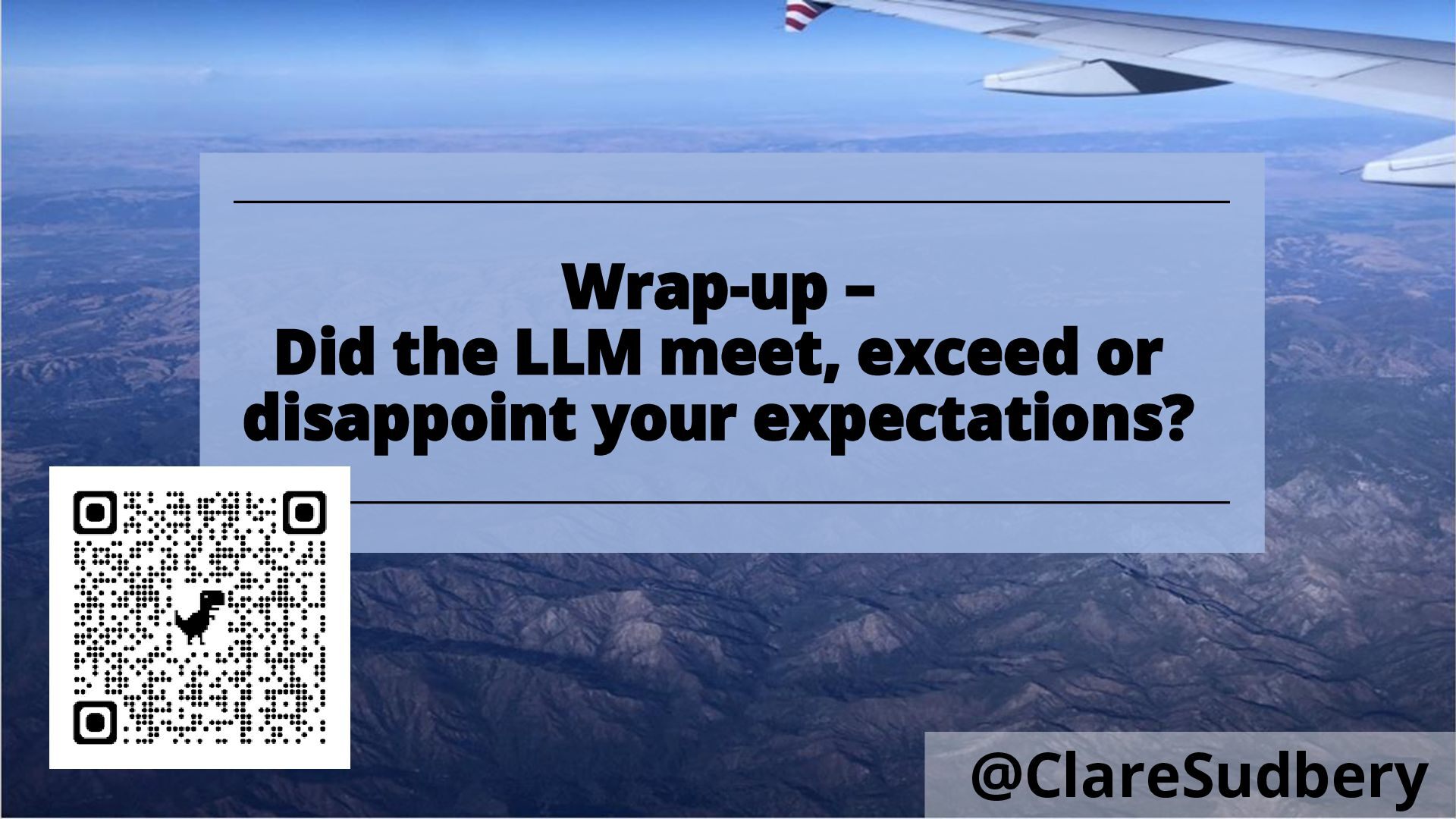 Wrap-up –
Did the LLM meet, exceed or disappoint your expectations?

@ClareSudbery